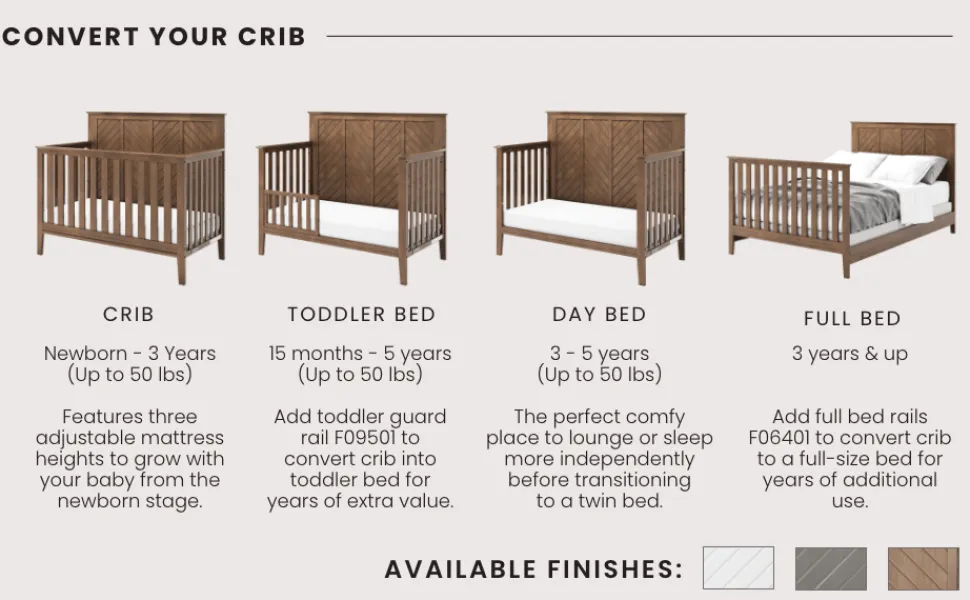 CONVERT YOUR CRIB

CRIB

Newborn - 3 Years (Up to 50 lbs)

Features three adjustable mattress heights to grow with your baby from the newborn stage.

TODDLER BED

15 months - 5 years (Up to 50 lbs)

Add toddler guard rail F09501 to convert crib into toddler bed for years of extra value.

DAY BED

3 - 5 years (Up to 50 lbs)

The perfect comfy place to lounge or sleep more independently before transitioning to a twin bed.

FULL BED

3 years & up

Add full bed rails F06401 to convert crib to a full-size bed for years of additional use.

AVAILABLE FINISHES: